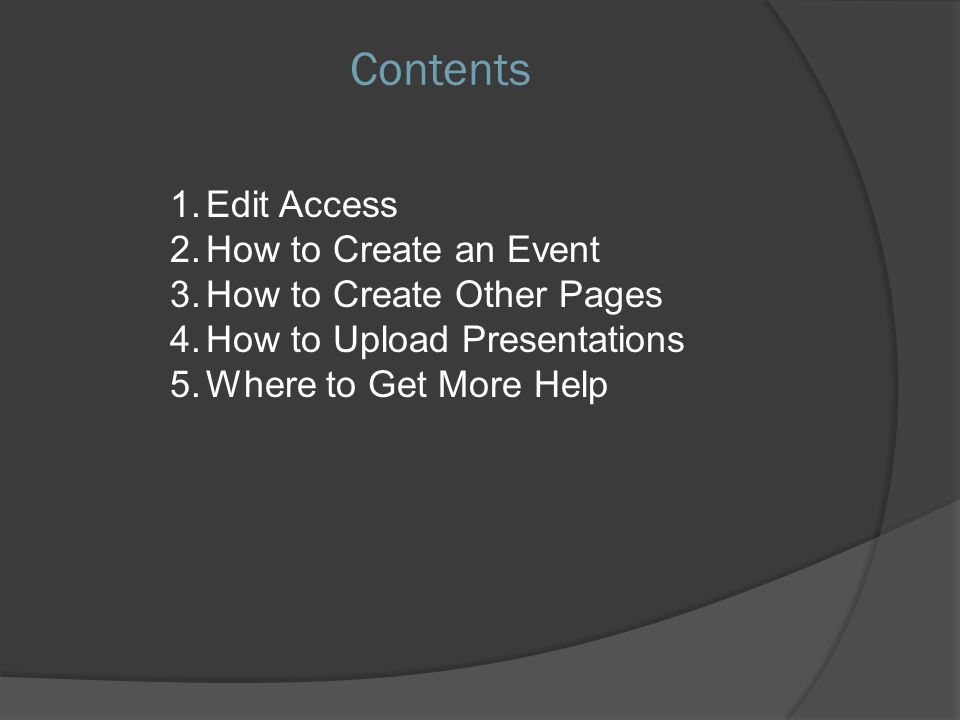 Contents

1. Edit Access
2. How to Create an Event
3. How to Create Other Pages
4. How to Upload Presentations
5. Where to Get More Help